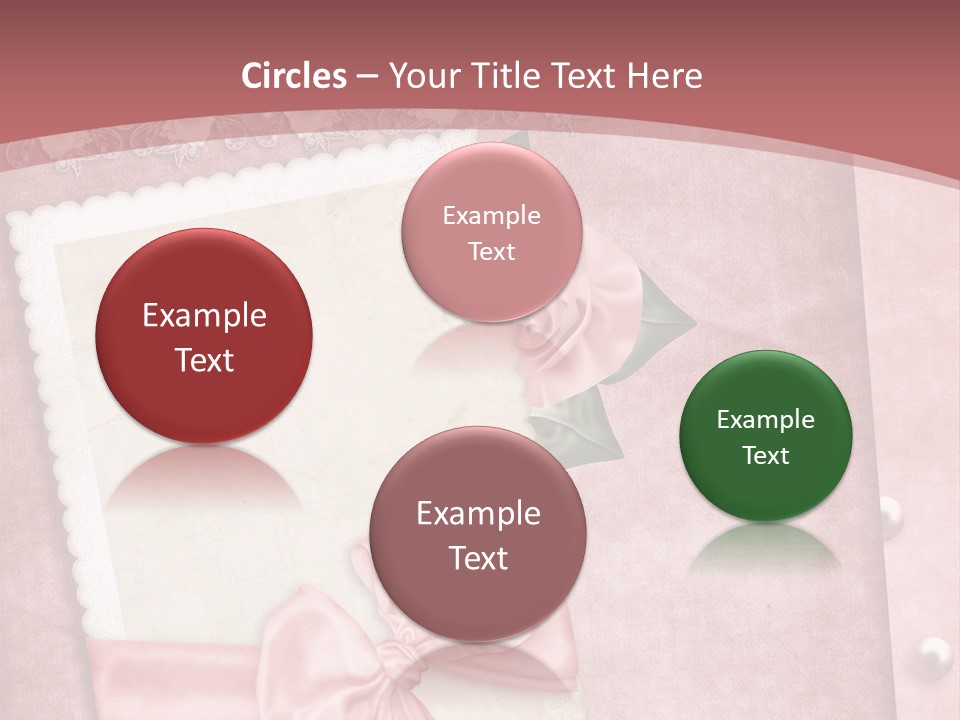 Circles – Your Title Text Here

Example Text

Example Text

Example Text

Example Text